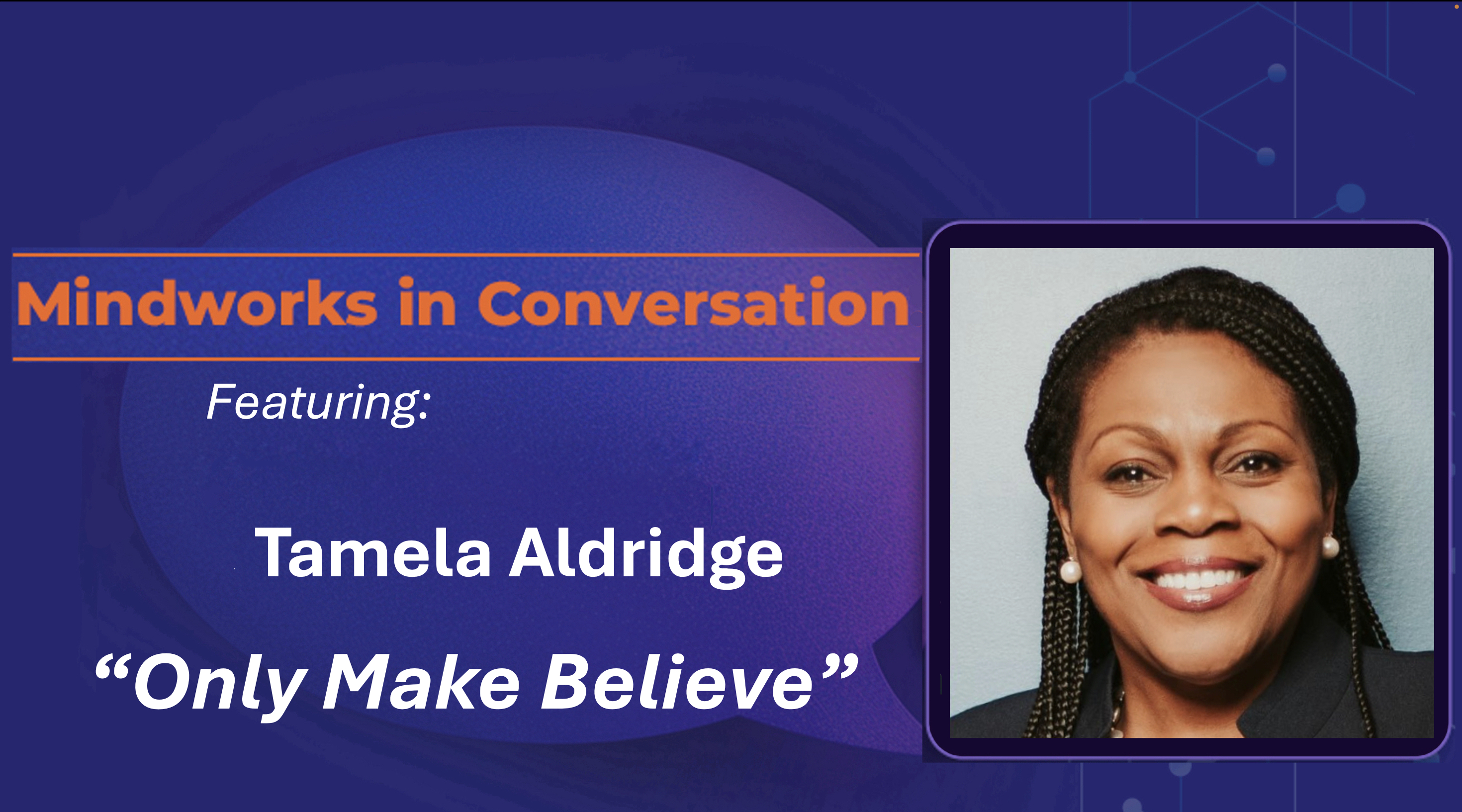 Mindworks in Conversation

Featuring:

Tamela Aldridge

“Only Make Believe”